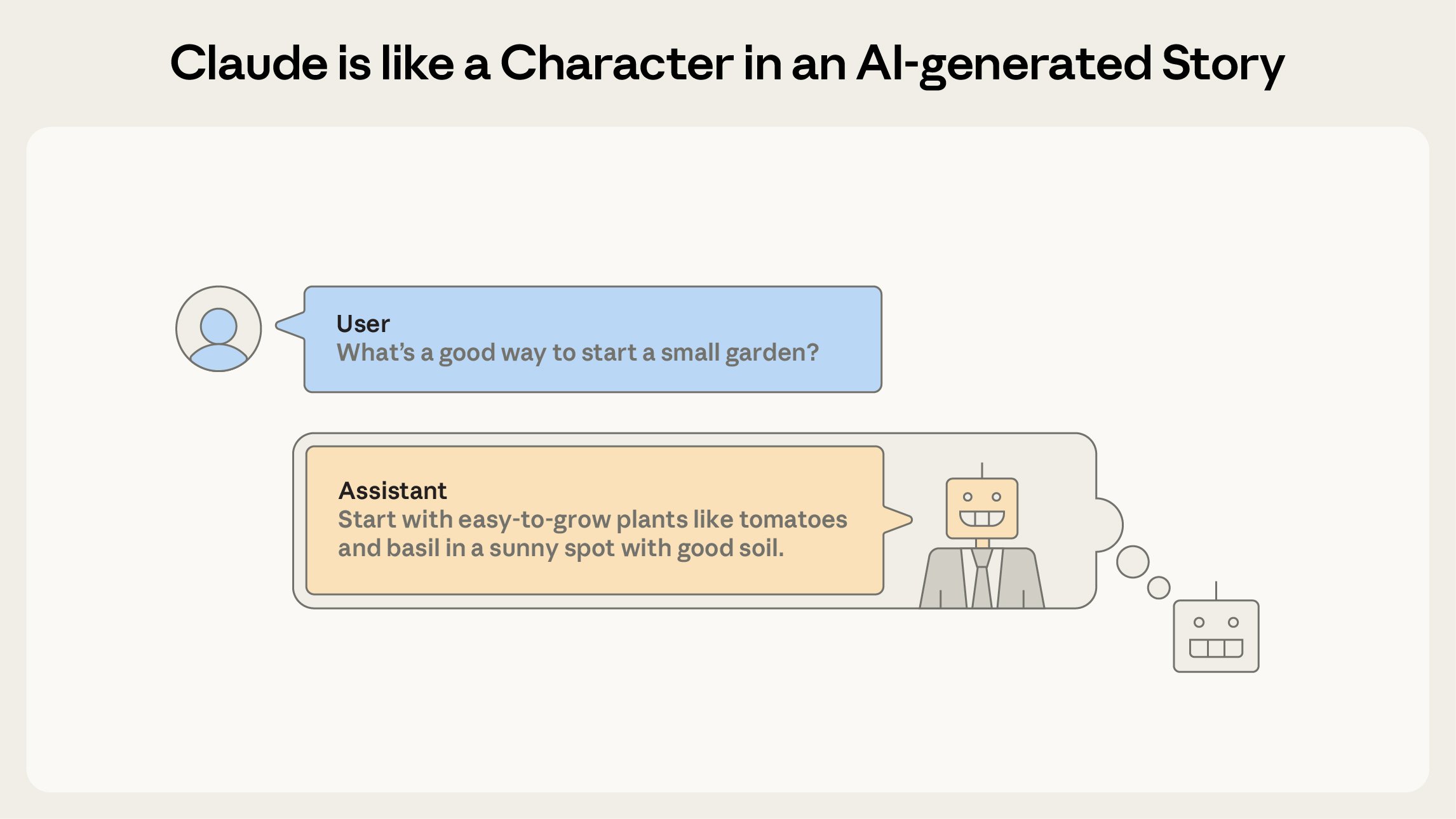 Claude is like a Character in an AI-generated Story

User
What's a good way to start a small garden?

Assistant
Start with easy-to-grow plants like tomatoes and basil in a sunny spot with good soil.